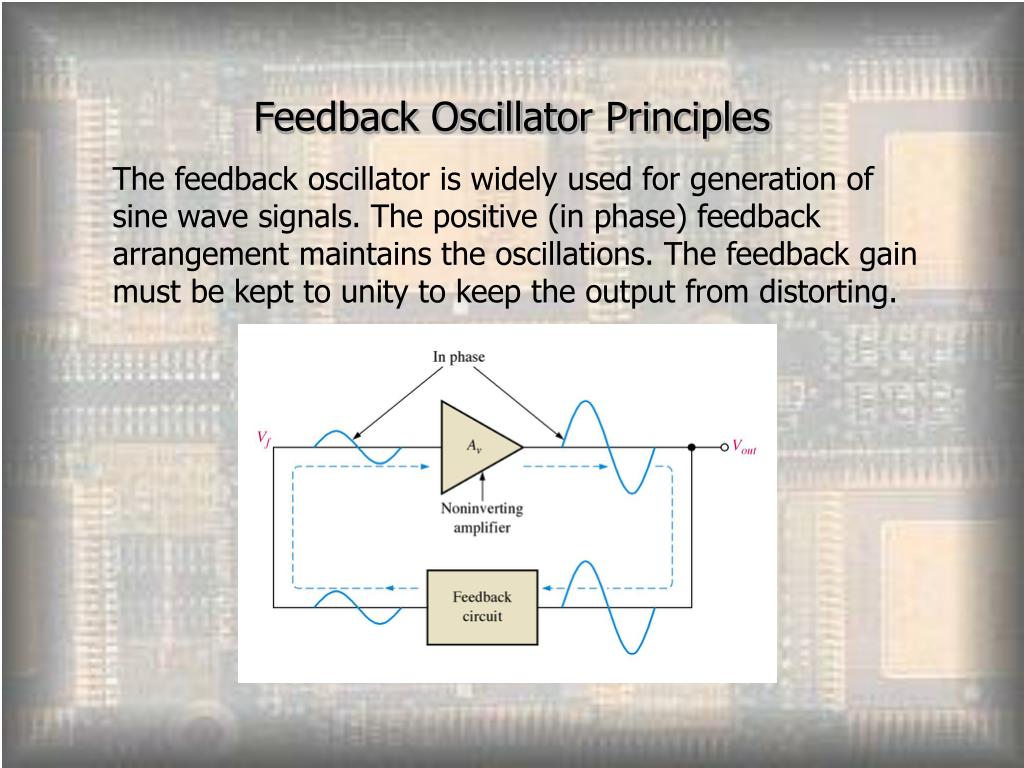 Feedback Oscillator Principles

The feedback oscillator is widely used for generation of sine wave signals. The positive (in phase) feedback arrangement maintains the oscillations. The feedback gain must be kept to unity to keep the output from distorting.

In phase

$V_f$

$A_v$

$V_{out}$

Noninverting amplifier

Feedback circuit